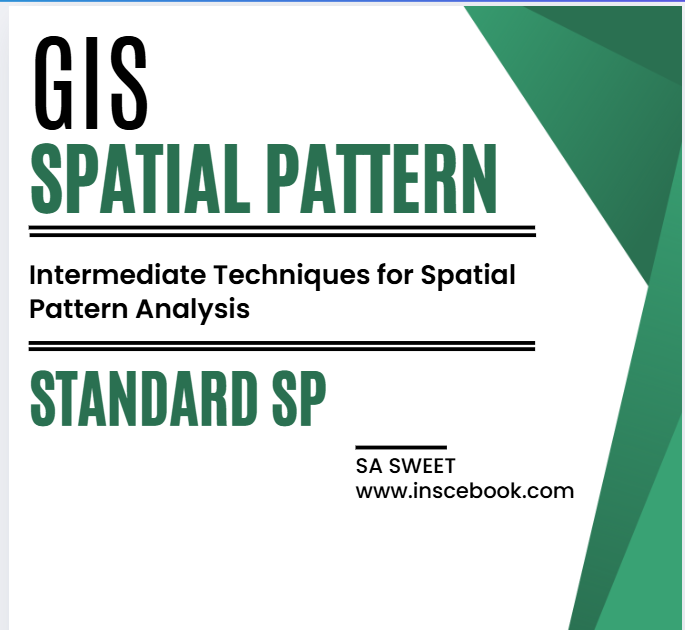 GIS
SPATIAL PATTERN

Intermediate Techniques for Spatial Pattern Analysis

STANDARD SP

SA SWEET
www.inscebook.com